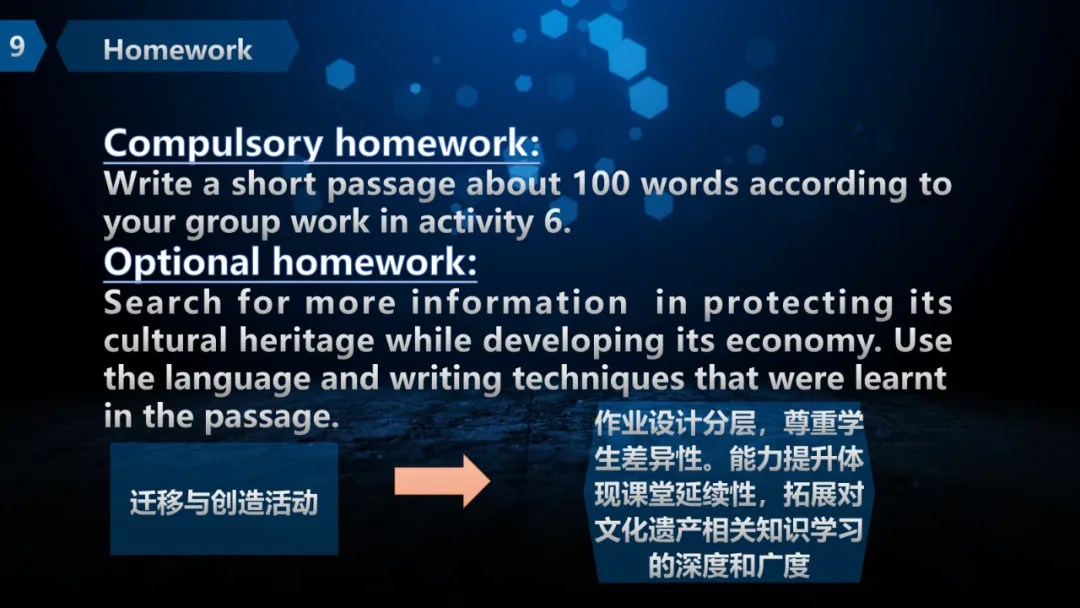 9

Homework

Compulsory homework:
Write a short passage about 100 words according to your group work in activity 6.

Optional homework:
Search for more information in protecting its cultural heritage while developing its economy. Use the language and writing techniques that were learnt in the passage.

迁移与创造活动

作业设计分层，尊重学生差异性。能力提升体现课堂延续性，拓展对文化遗产相关知识学习的深度和广度